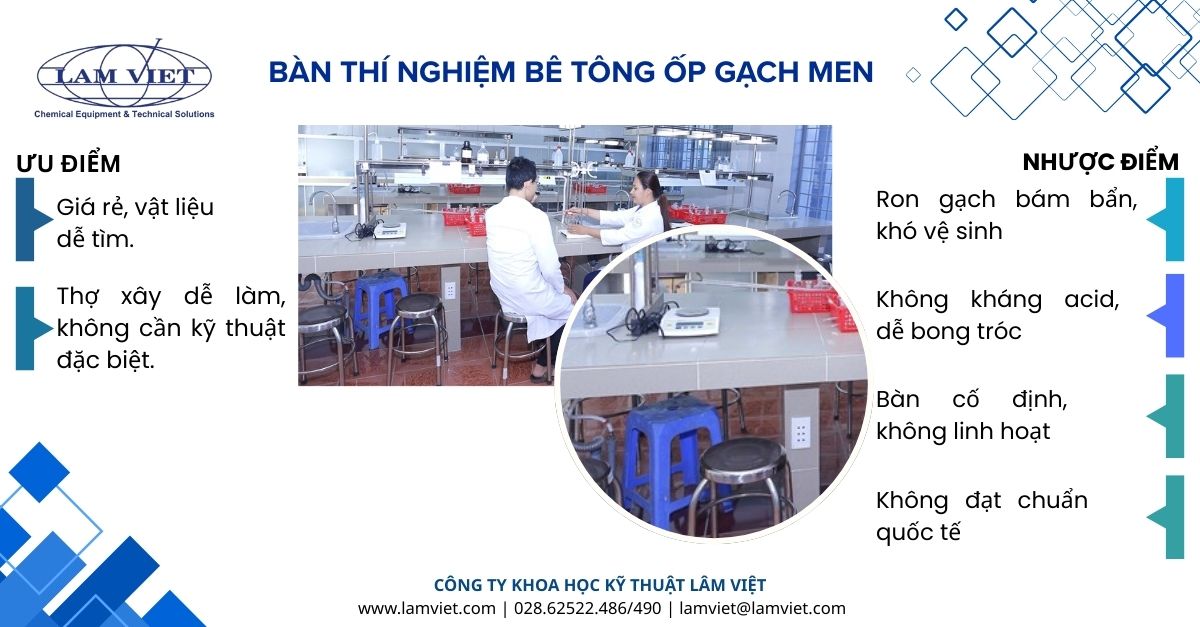 LAM VIET
Chemical Equipment & Technical Solutions

BÀN THÍ NGHIỆM BÊ TÔNG ỐP GẠCH MEN

ƯU ĐIỂM

Giá rẻ, vật liệu dễ tìm.

Thợ xây dễ làm, không cần kỹ thuật đặc biệt.

NHƯỢC ĐIỂM

Ron gạch bám bẩn, khó vệ sinh

Không kháng acid, dễ bong tróc

Bàn cố định, không linh hoạt

Không đạt chuẩn quốc tế

CÔNG TY KHOA HỌC KỸ THUẬT LÂM VIỆT
www.lamviet.com | 028.62522.486/490 | lamviet@lamviet.com